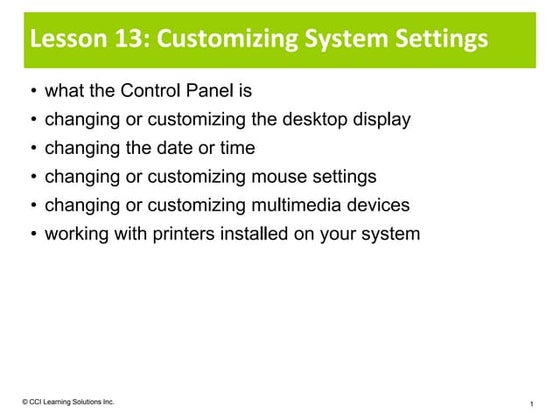 Lesson 13: Customizing System Settings

• what the Control Panel is
• changing or customizing the desktop display
• changing the date or time
• changing or customizing mouse settings
• changing or customizing multimedia devices
• working with printers installed on your system

© CCI Learning Solutions Inc.

1